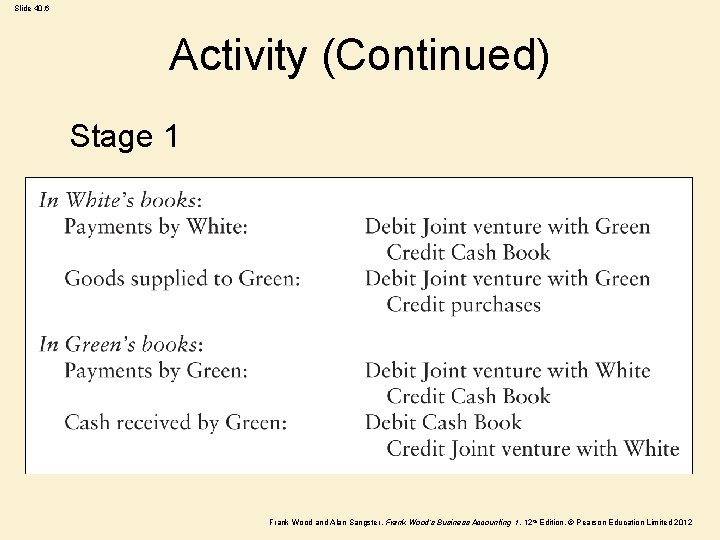 Slide 40.6

Activity (Continued)

Stage 1

In White's books:
Payments by White: Debit Joint venture with Green
Credit Cash Book
Goods supplied to Green: Debit Joint venture with Green
Credit purchases

In Green's books:
Payments by Green: Debit Joint venture with White
Credit Cash Book
Cash received by Green: Debit Cash Book
Credit Joint venture with White

Frank Wood and Alan Sangster, Frank Wood's Business Accounting 1, 12th Edition, © Pearson Education Limited 2012